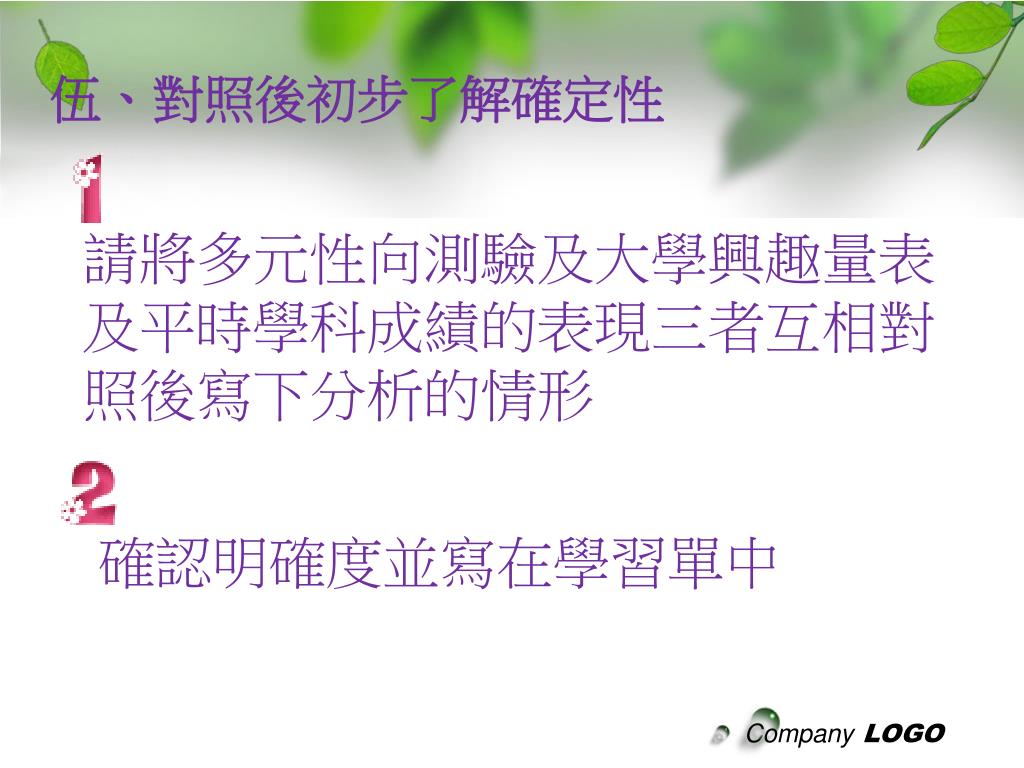 伍、對照後初步了解確定性

1

請將多元性向測驗及大學興趣量表及平時學科成績的表現三者互相對照後寫下分析的情形

2

確認明確度並寫在學習單中

Company LOGO